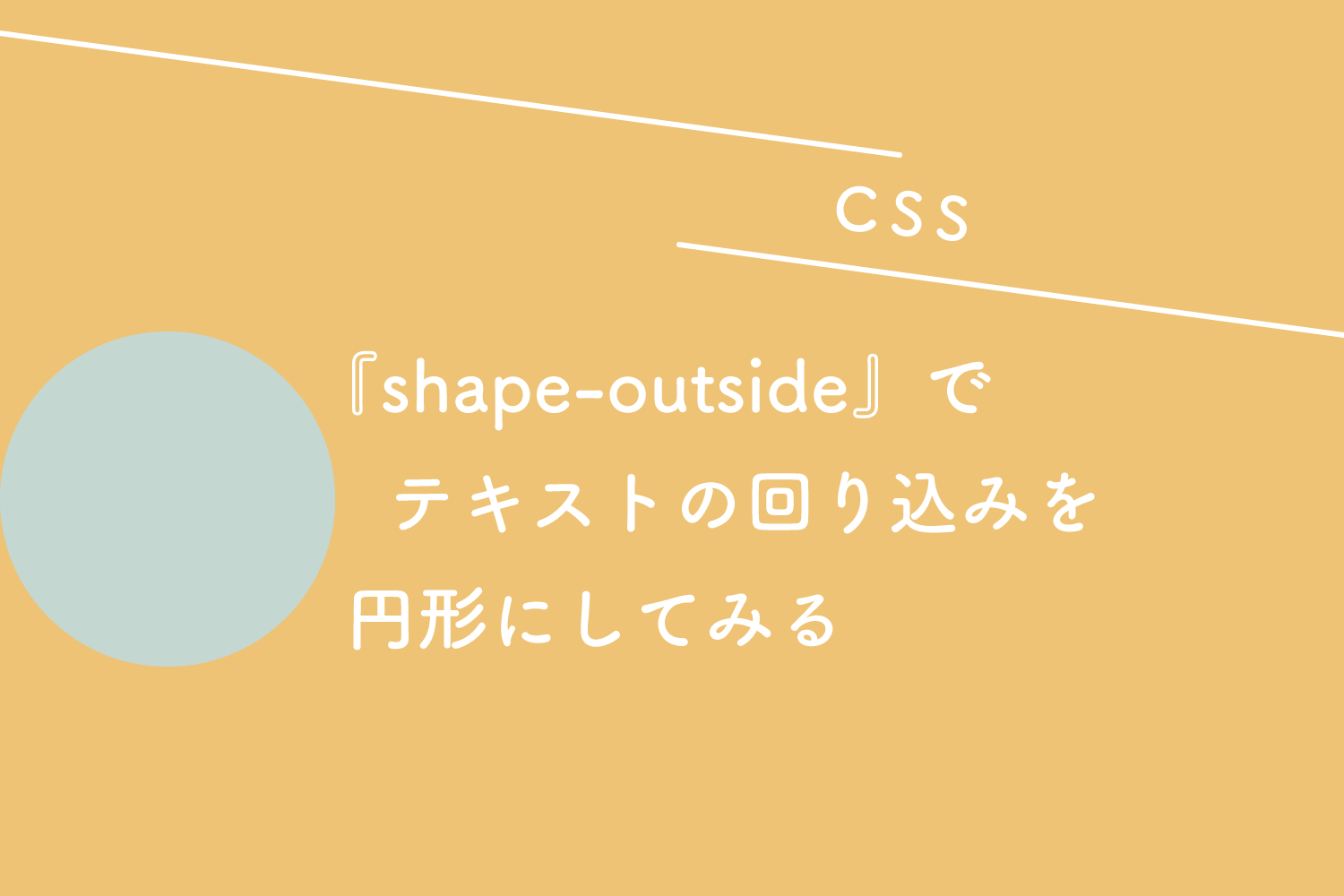 CSS

『shape-outside』で
テキストの回り込みを
円形にしてみる